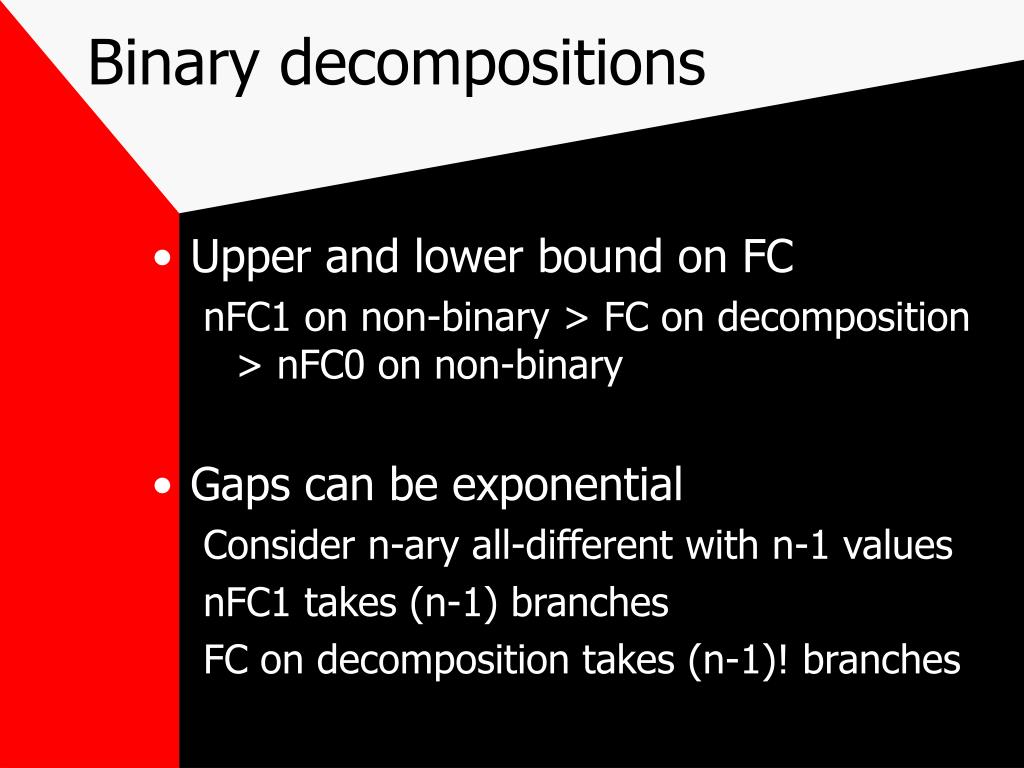 Binary decompositions

• Upper and lower bound on FC

nFC1 on non-binary > FC on decomposition > nFC0 on non-binary

• Gaps can be exponential

Consider n-ary all-different with n-1 values

nFC1 takes (n-1) branches

FC on decomposition takes (n-1)! branches